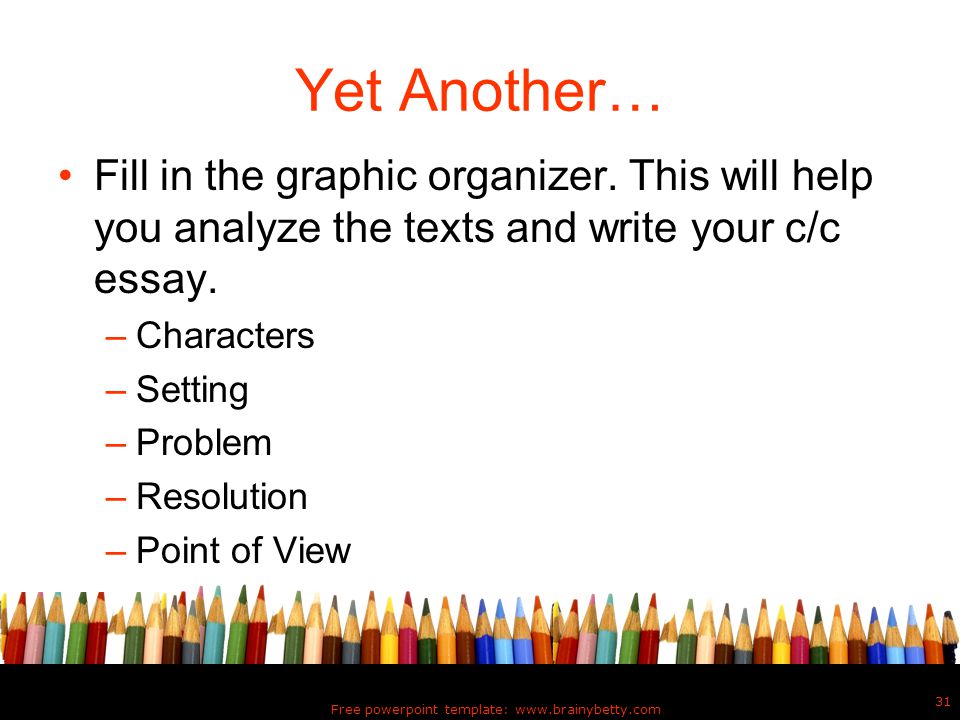 Yet Another…

• Fill in the graphic organizer. This will help you analyze the texts and write your c/c essay.
– Characters
– Setting
– Problem
– Resolution
– Point of View

Free powerpoint template: www.brainybetty.com

31